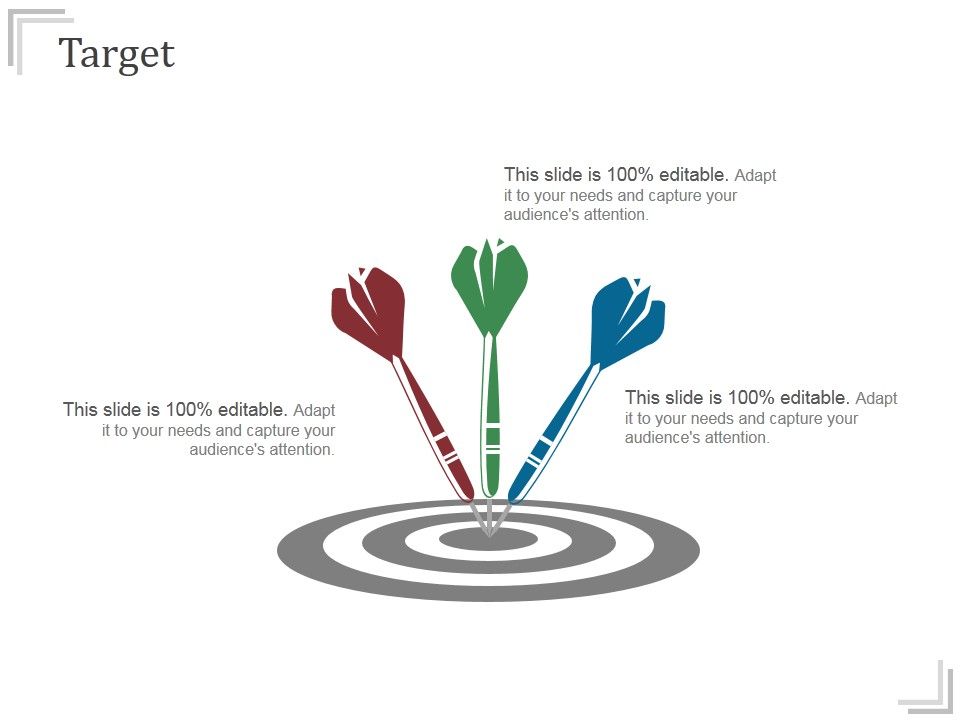 Target

This slide is 100% editable. Adapt it to your needs and capture your audience's attention.

This slide is 100% editable. Adapt it to your needs and capture your audience's attention.

This slide is 100% editable. Adapt it to your needs and capture your audience's attention.